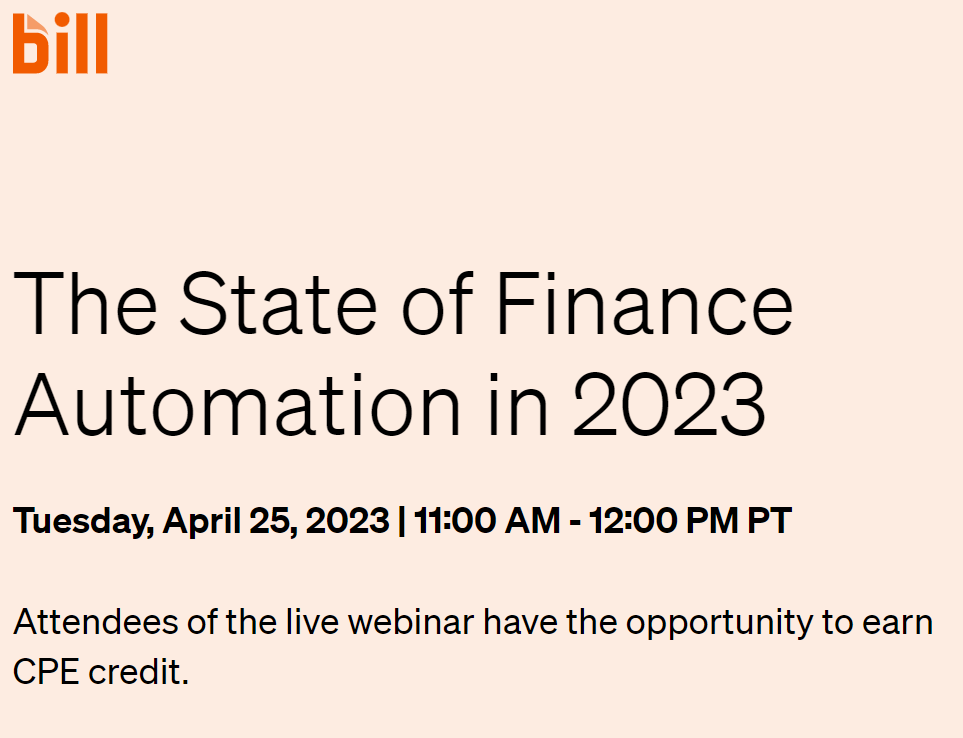 bill

The State of Finance Automation in 2023

Tuesday, April 25, 2023 | 11:00 AM - 12:00 PM PT

Attendees of the live webinar have the opportunity to earn CPE credit.